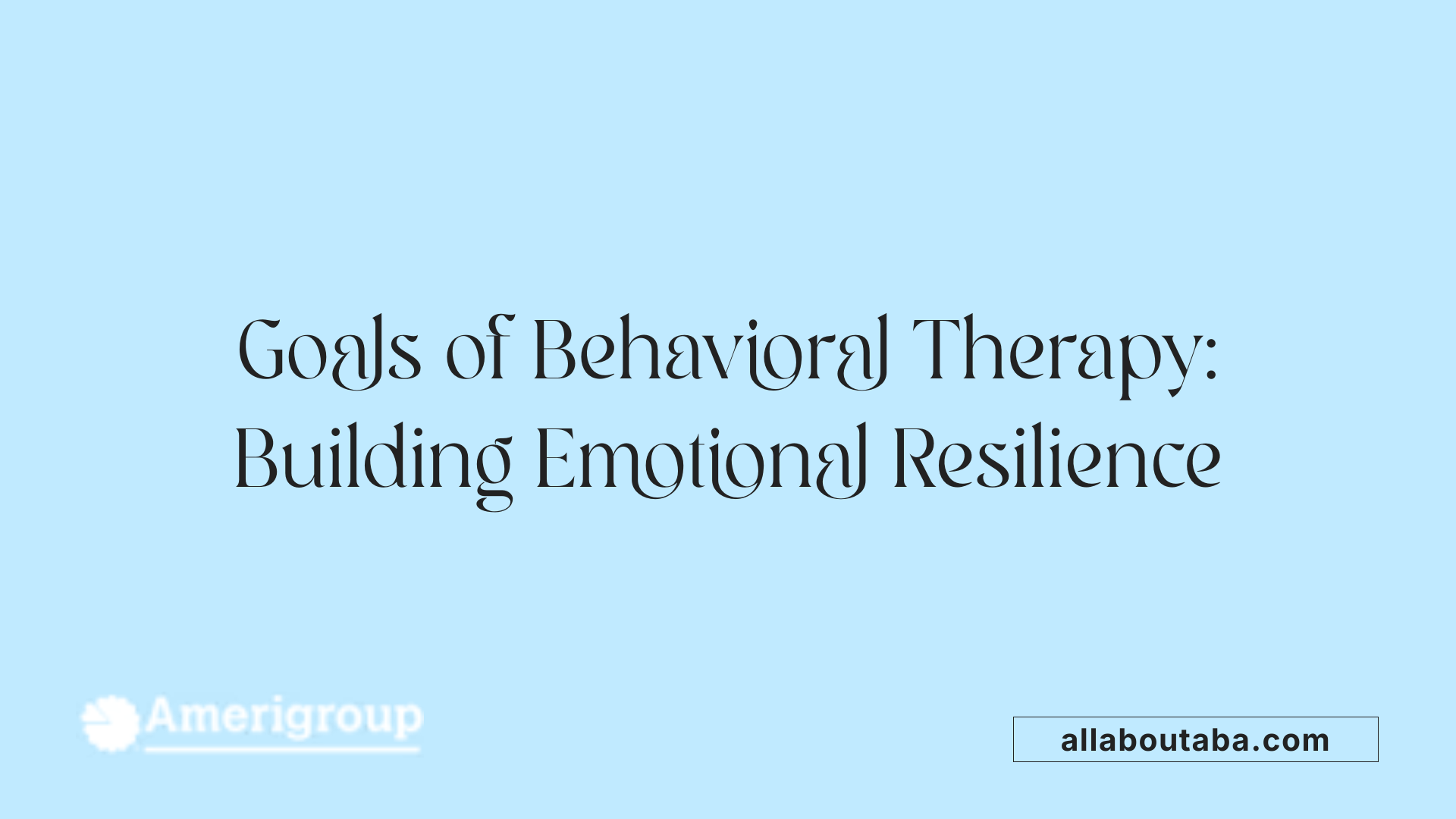 Goals of Behavioral Therapy: Building Emotional Resilience

Amerigroup

allaboutaba.com